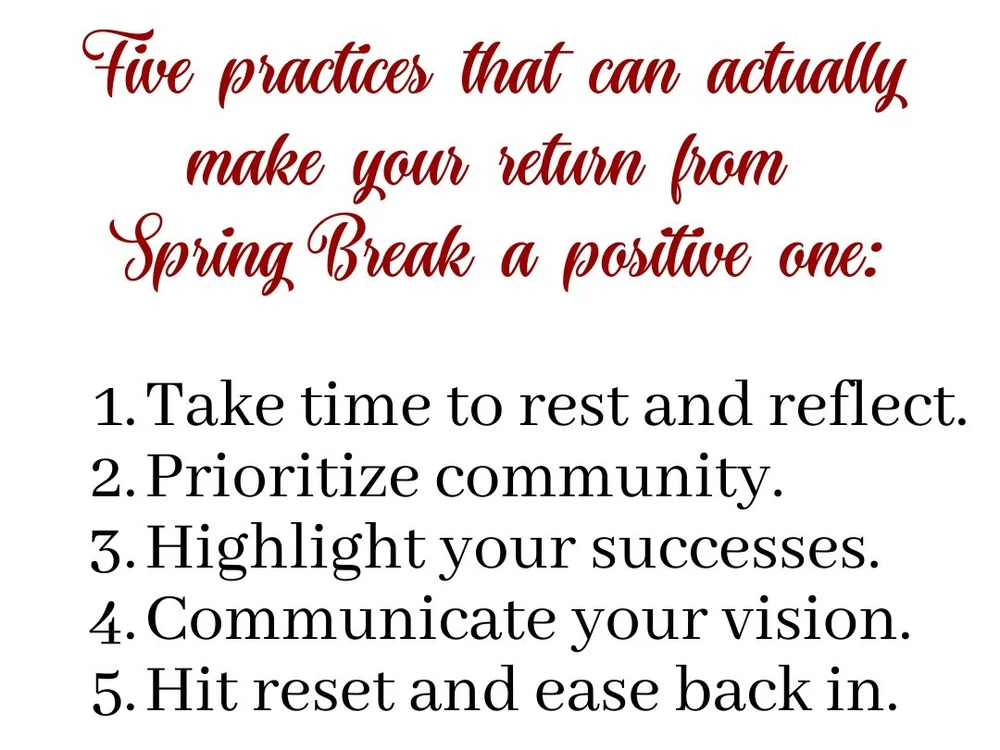 Five practices that can actually make your return from Spring Break a positive one:

1. Take time to rest and reflect.
2. Prioritize community.
3. Highlight your successes.
4. Communicate your vision.
5. Hit reset and ease back in.